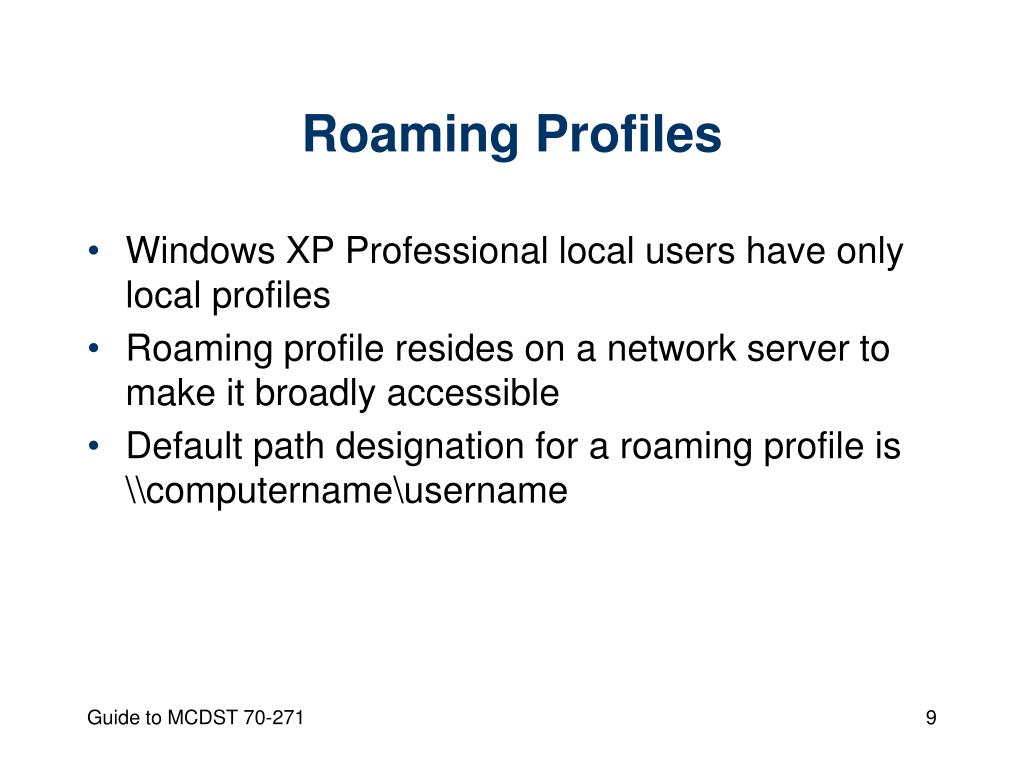 Roaming Profiles

• Windows XP Professional local users have only local profiles
• Roaming profile resides on a network server to make it broadly accessible
• Default path designation for a roaming profile is \\computername\username

Guide to MCDST 70-271

9